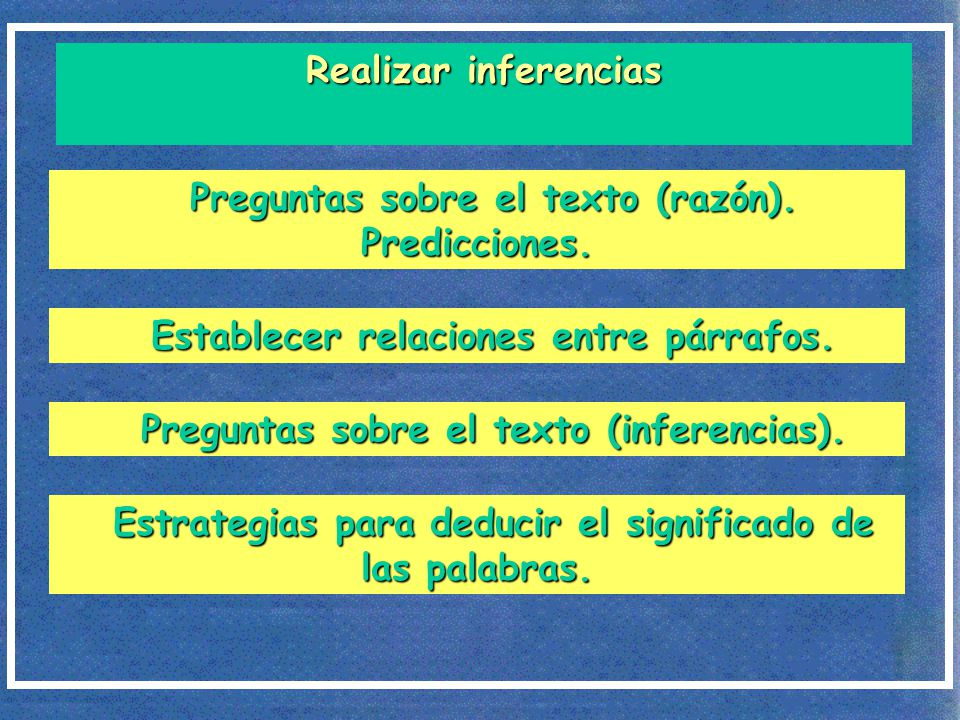 Realizar inferencias

Preguntas sobre el texto (razón). Predicciones.

Establecer relaciones entre párrafos.

Preguntas sobre el texto (inferencias).

Estrategias para deducir el significado de las palabras.